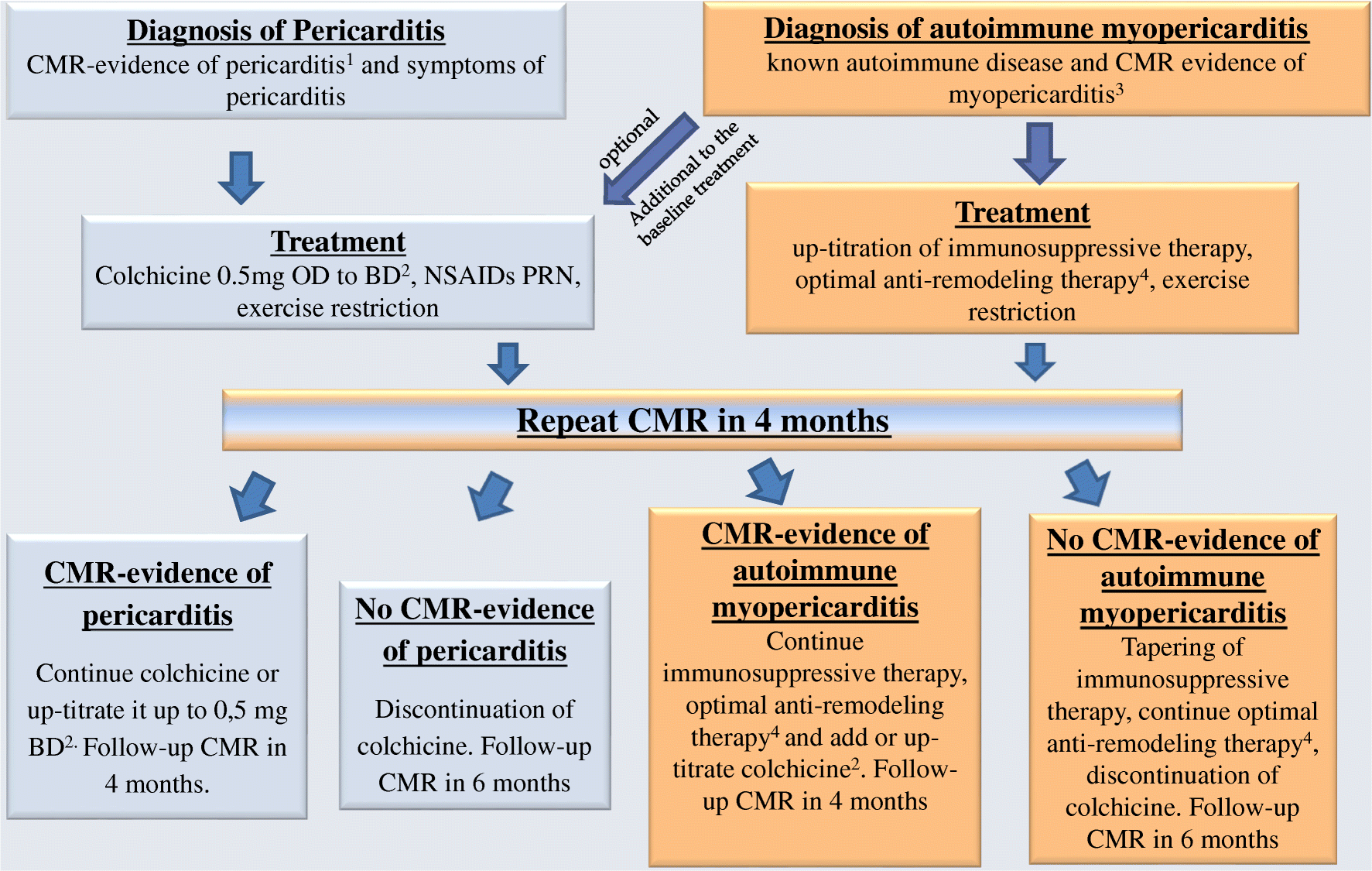 Diagnosis of Pericarditis
CMR-evidence of pericarditis$^1$ and symptoms of pericarditis

Diagnosis of autoimmune myopericarditis
known autoimmune disease and CMR evidence of myopericarditis$^3$

optional

Additional to the baseline treatment

Treatment
Colchicine 0.5mg OD to BD$^2$, NSAIDs PRN, exercise restriction

Treatment
up-titration of immunosuppressive therapy, optimal anti-remodeling therapy$^4$, exercise restriction

Repeat CMR in 4 months

CMR-evidence of pericarditis
Continue colchicine or up-titrate it up to 0,5 mg BD$^{2.}$ Follow-up CMR in 4 months.

No CMR-evidence of pericarditis
Discontinuation of colchicine. Follow-up CMR in 6 months

CMR-evidence of autoimmune myopericarditis
Continue immunosuppressive therapy, optimal anti-remodeling therapy$^4$ and add or up-titrate colchicine$^2$. Follow-up CMR in 4 months

No CMR-evidence of autoimmune myopericarditis
Tapering of immunosuppressive therapy, continue optimal anti-remodeling therapy$^4$, discontinuation of colchicine. Follow-up CMR in 6 months